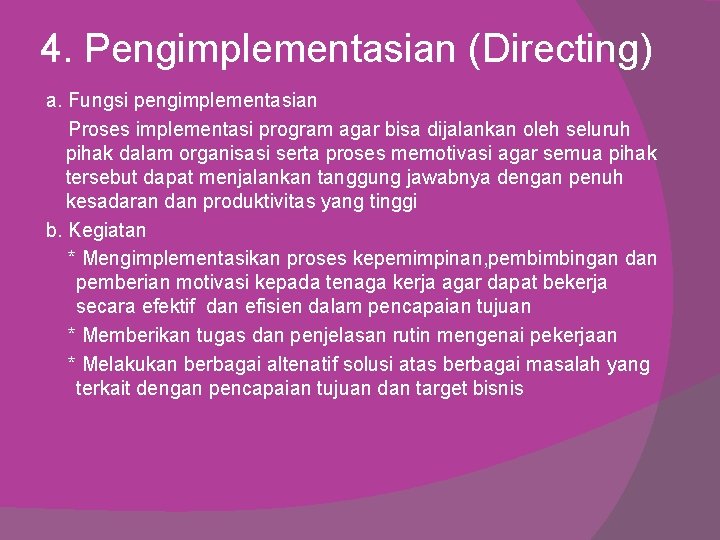 4. Pengimplementasian (Directing)

a. Fungsi pengimplementasian

Proses implementasi program agar bisa dijalankan oleh seluruh pihak dalam organisasi serta proses memotivasi agar semua pihak tersebut dapat menjalankan tanggung jawabnya dengan penuh kesadaran dan produktivitas yang tinggi

b. Kegiatan

* Mengimplementasikan proses kepemimpinan,pembimbingan dan pemberian motivasi kepada tenaga kerja agar dapat bekerja secara efektif dan efisien dalam pencapaian tujuan

* Memberikan tugas dan penjelasan rutin mengenai pekerjaan

* Melakukan berbagai altenatif solusi atas berbagai masalah yang terkait dengan pencapaian tujuan dan target bisnis